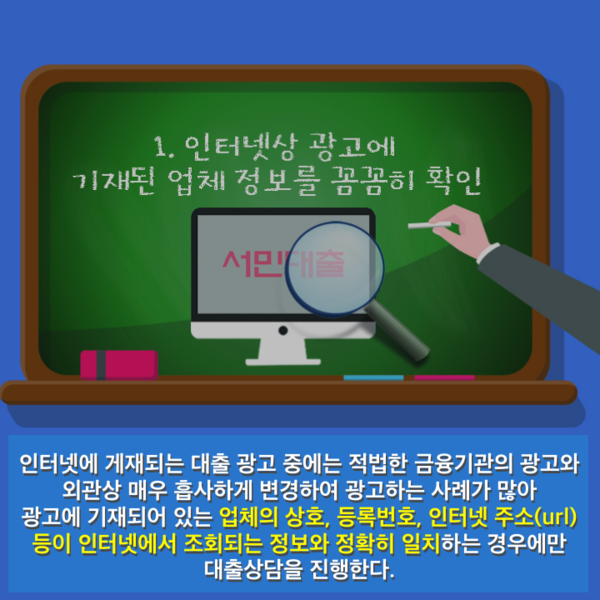 1. 인터넷상 광고에
기재된 업체 정보를 꼼꼼히 확인

서민대출

인터넷에 게재되는 대출 광고 중에는 적법한 금융기관의 광고와 외관상 매우 흡사하게 변경하여 광고하는 사례가 많아 광고에 기재되어 있는 업체의 상호, 등록번호, 인터넷 주소(url) 등이 인터넷에서 조회되는 정보와 정확히 일치하는 경우에만 대출상담을 진행한다.